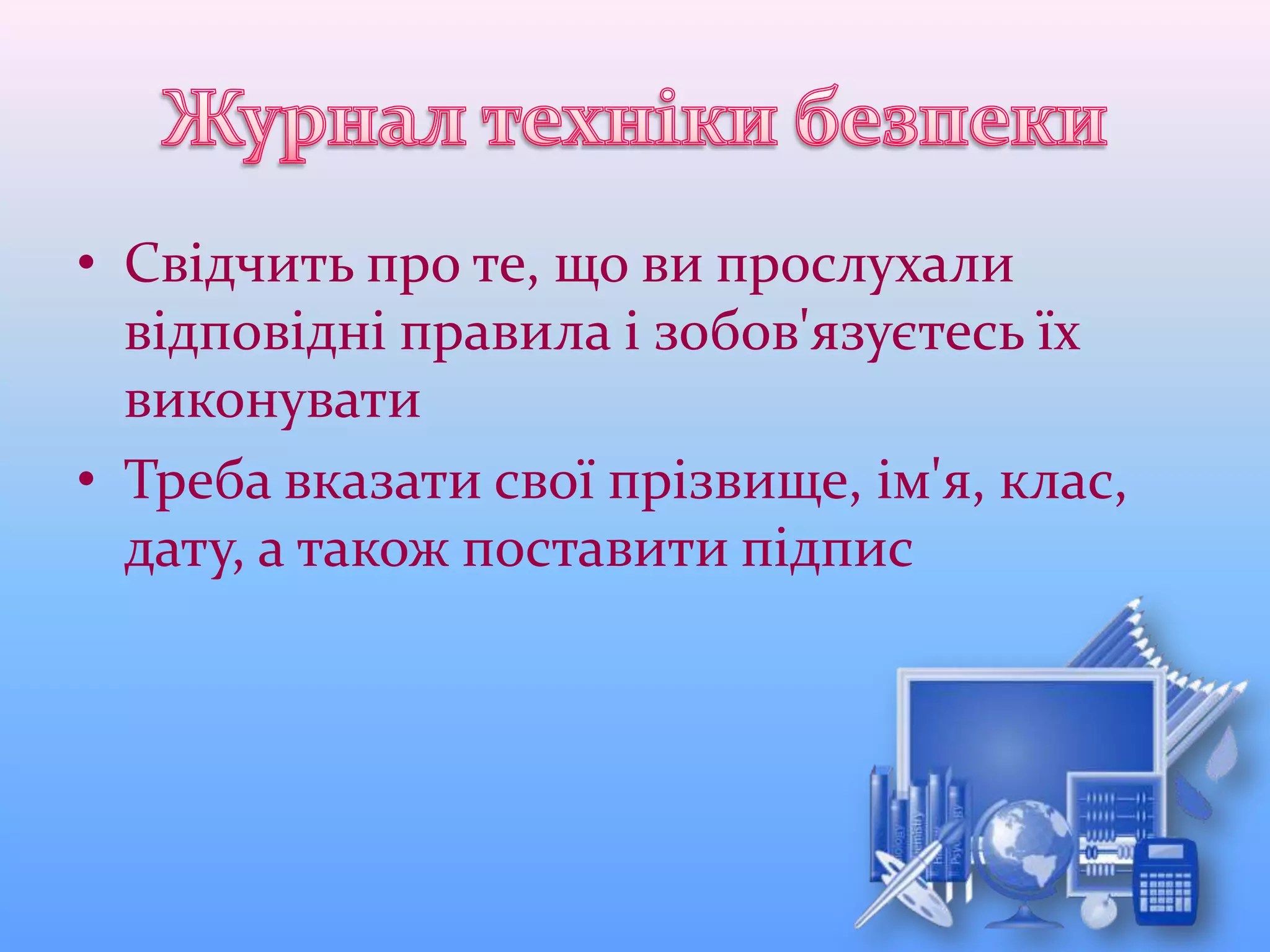 Журнал техніки безпеки

• Свідчить про те, що ви прослухали відповідні правила і зобов'язуєтесь їх виконувати

• Треба вказати свої прізвище, ім'я, клас, дату, а також поставити підпис